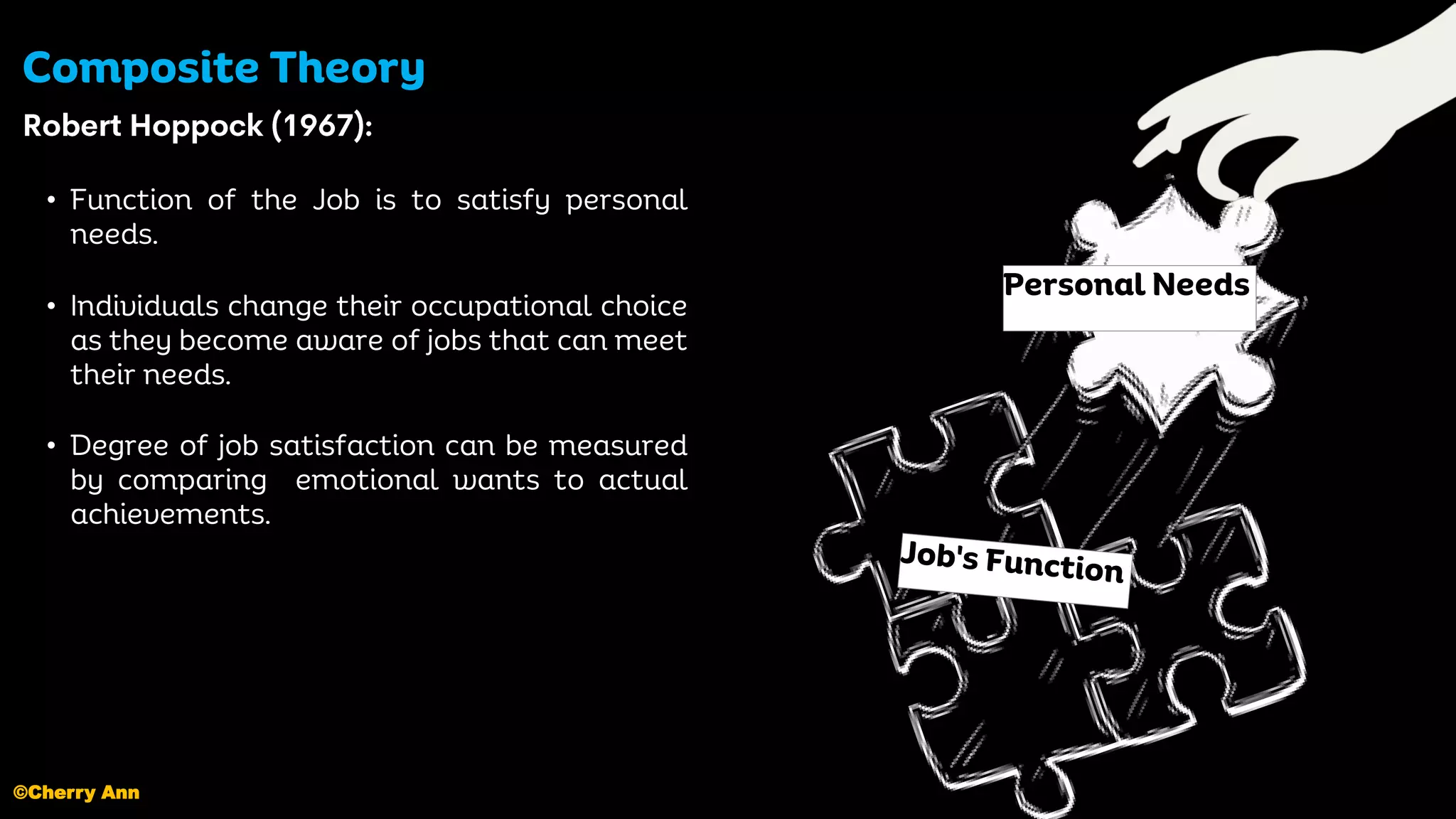 Composite Theory

Robert Hoppock (1967):

• Function of the Job is to satisfy personal needs.

• Individuals change their occupational choice as they become aware of jobs that can meet their needs.

• Degree of job satisfaction can be measured by comparing emotional wants to actual achievements.

Personal Needs

Job's Function

©Cherry Ann